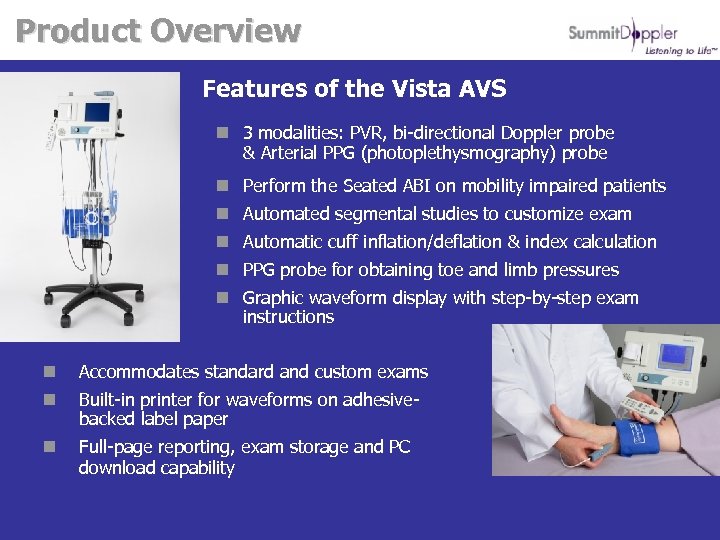 Product Overview

SummitDoppler
Listening to Life™

Features of the Vista AVS

- 3 modalities: PVR, bi-directional Doppler probe & Arterial PPG (photoplethysmography) probe
- Perform the Seated ABI on mobility impaired patients
- Automated segmental studies to customize exam
- Automatic cuff inflation/deflation & index calculation
- PPG probe for obtaining toe and limb pressures
- Graphic waveform display with step-by-step exam instructions

- Accommodates standard and custom exams
- Built-in printer for waveforms on adhesive-backed label paper
- Full-page reporting, exam storage and PC download capability